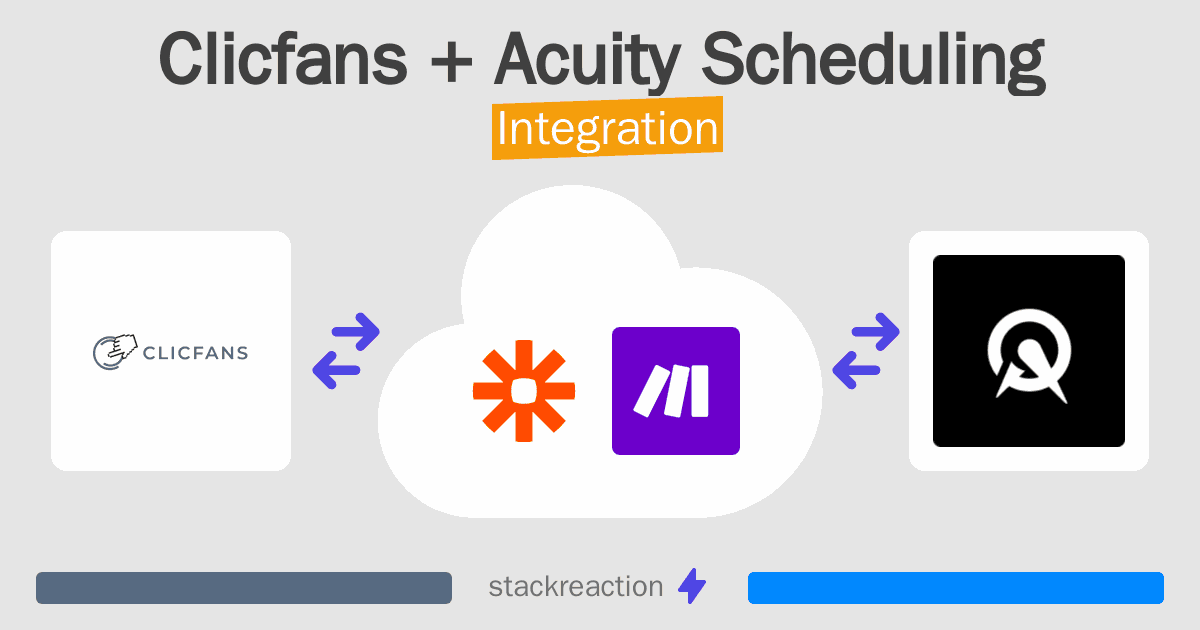 Clicfans + Acuity Scheduling
Integration

CLICFANS

stackreaction